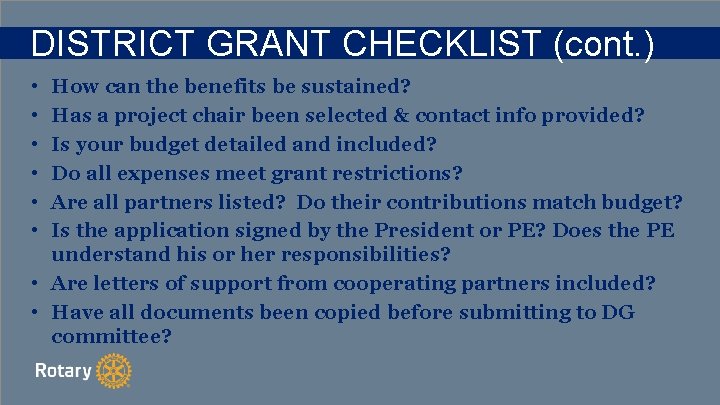 DISTRICT GRANT CHECKLIST (cont.)

• How can the benefits be sustained?
• Has a project chair been selected & contact info provided?
• Is your budget detailed and included?
• Do all expenses meet grant restrictions?
• Are all partners listed? Do their contributions match budget?
• Is the application signed by the President or PE? Does the PE understand his or her responsibilities?
• Are letters of support from cooperating partners included?
• Have all documents been copied before submitting to DG committee?

Rotary